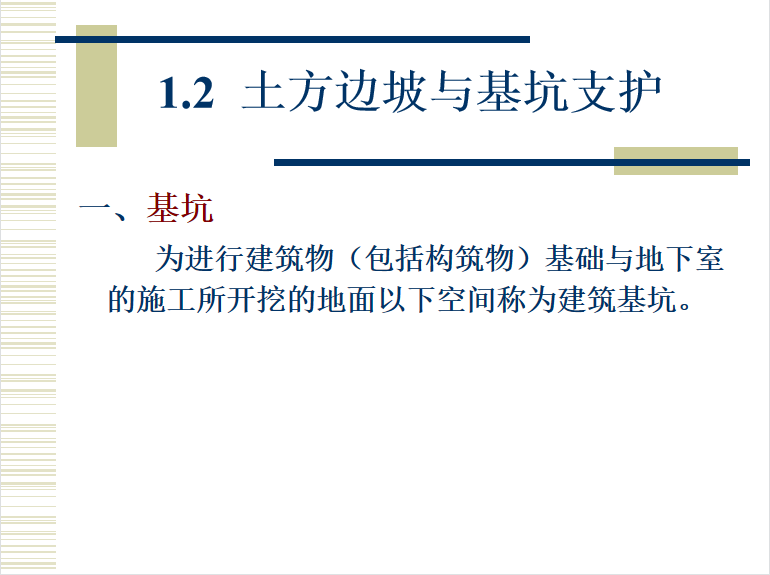 1.2 土方边坡与基坑支护

一、基坑

为进行建筑物（包括构筑物）基础与地下室的施工所开挖的地面以下空间称为建筑基坑。